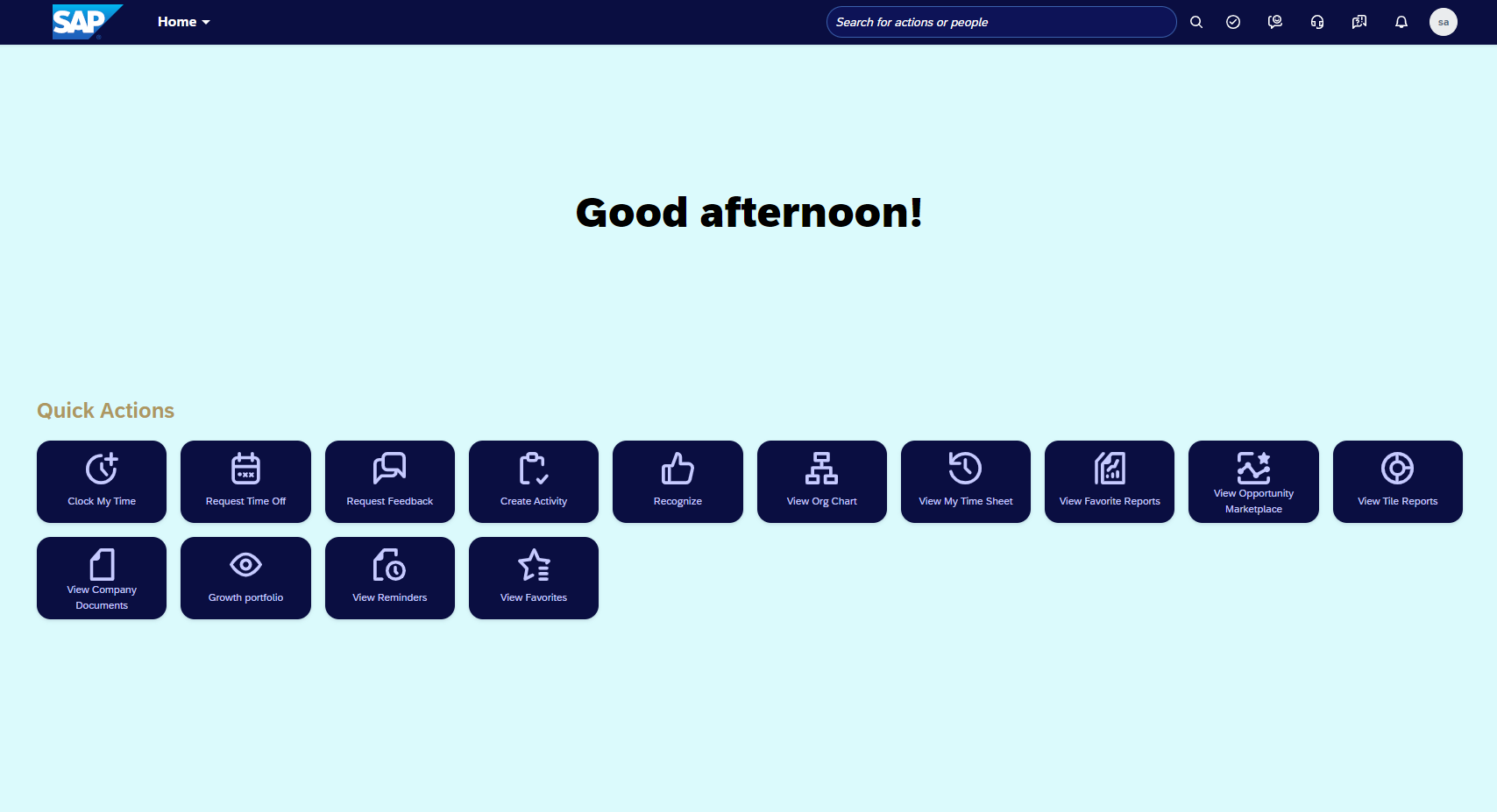 SAP Home

Search for actions or people

sa

Good afternoon!

Quick Actions

Clock My Time

Request Time Off

Request Feedback

Create Activity

Recognize

View Org Chart

View My Time Sheet

View Favorite Reports

View Opportunity Marketplace

View Tile Reports

View Company Documents

Growth portfolio

View Reminders

View Favorites